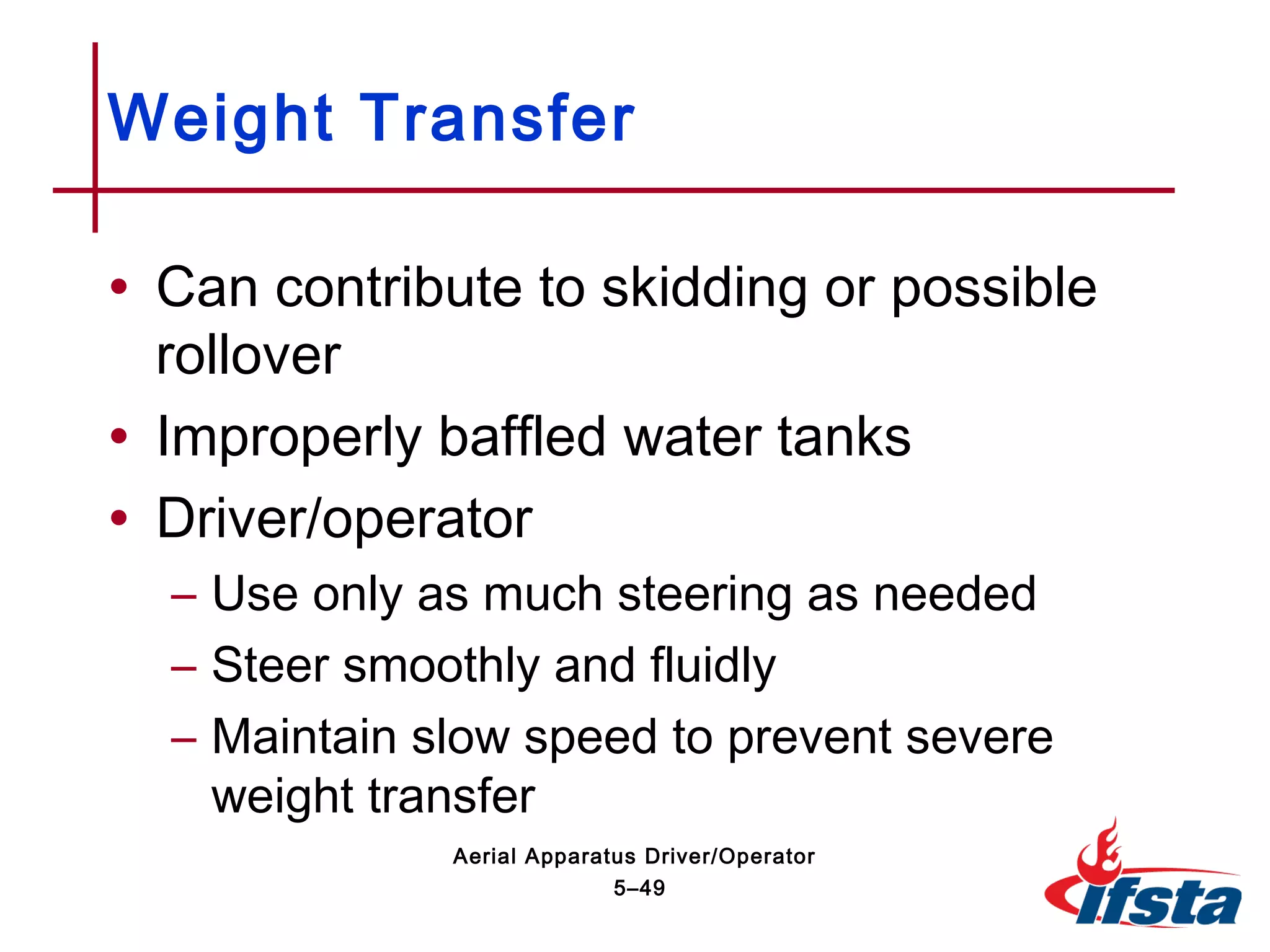 Weight Transfer

• Can contribute to skidding or possible rollover
• Improperly baffled water tanks
• Driver/operator
– Use only as much steering as needed
– Steer smoothly and fluidly
– Maintain slow speed to prevent severe weight transfer

Aerial Apparatus Driver/Operator
5–49

ifsta